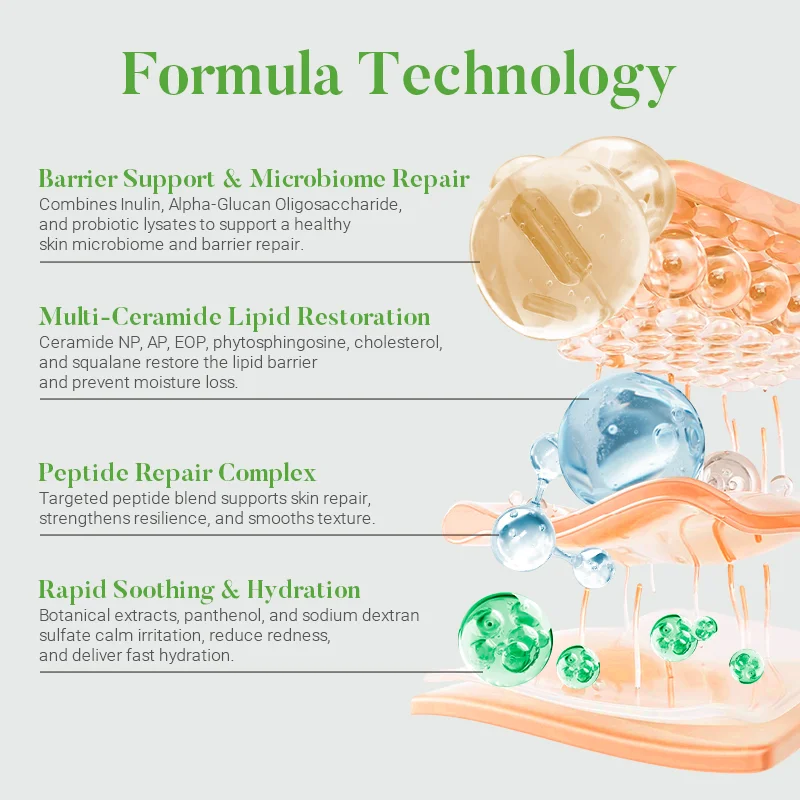 Formula Technology

Barrier Support & Microbiome Repair
Combines Inulin, Alpha-Glucan Oligosaccharide, and probiotic lysates to support a healthy skin microbiome and barrier repair.

Multi-Ceramide Lipid Restoration
Ceramide NP, AP, EOP, phytosphingosine, cholesterol, and squalane restore the lipid barrier and prevent moisture loss.

Peptide Repair Complex
Targeted peptide blend supports skin repair, strengthens resilience, and smooths texture.

Rapid Soothing & Hydration
Botanical extracts, panthenol, and sodium dextran sulfate calm irritation, reduce redness, and deliver fast hydration.